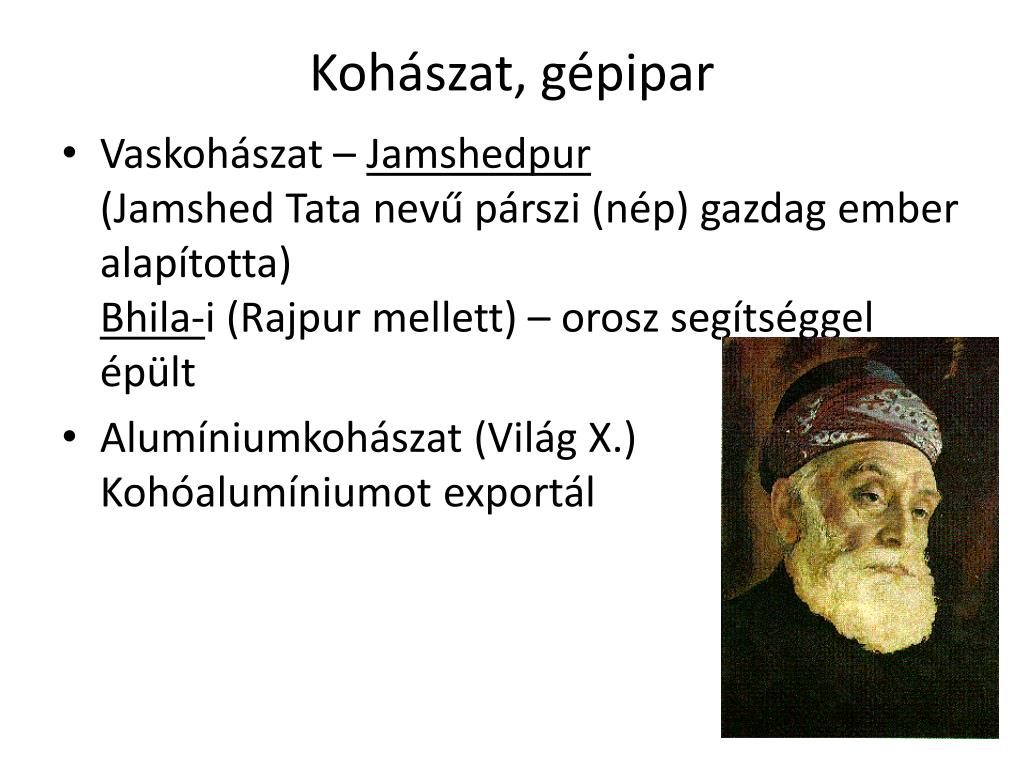 Kohászat, gépipar

• Vaskohászat – Jamshedpur
(Jamshed Tata nevű párszi (nép) gazdag ember alapította)
Bhila-i (Rajpur mellett) – orosz segítséggel épült

• Alumíniumkohászat (Világ X.)
Kohóalumíniumot exportál